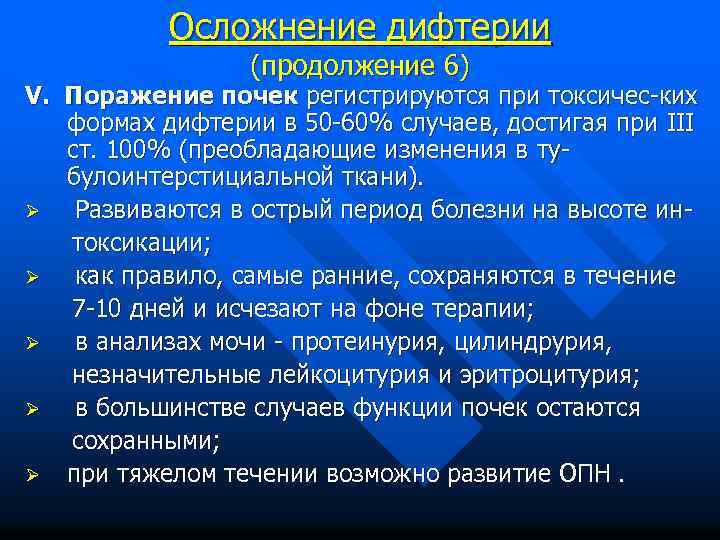 Осложнение дифтерии
(продолжение 6)

V. Поражение почек регистрируются при токсичес-ких формах дифтерии в 50-60% случаев, достигая при III ст. 100% (преобладающие изменения в тубулоинтерстициальной ткани).

➢ Развиваются в острый период болезни на высоте интоксикации;
➢ как правило, самые ранние, сохраняются в течение 7-10 дней и исчезают на фоне терапии;
➢ в анализах мочи - протеинурия, цилиндрурия, незначительные лейкоцитурия и эритроцитурия;
➢ в большинстве случаев функции почек остаются сохранными;
➢ при тяжелом течении возможно развитие ОПН .